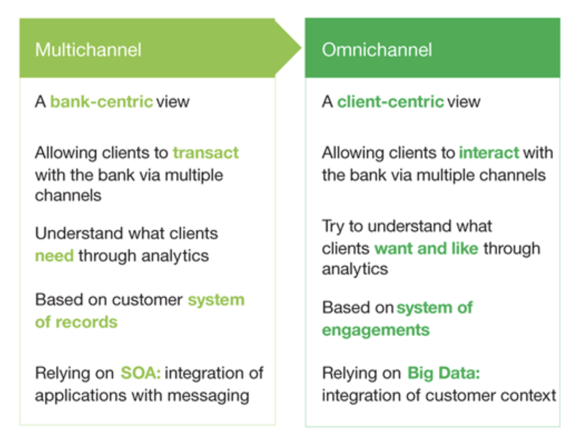 Multichannel

A bank-centric view

Allowing clients to transact with the bank via multiple channels

Understand what clients need through analytics

Based on customer system of records

Relying on SOA: integration of applications with messaging

Omnichannel

A client-centric view

Allowing clients to interact with the bank via multiple channels

Try to understand what clients want and like through analytics

Based on system of engagements

Relying on Big Data: integration of customer context